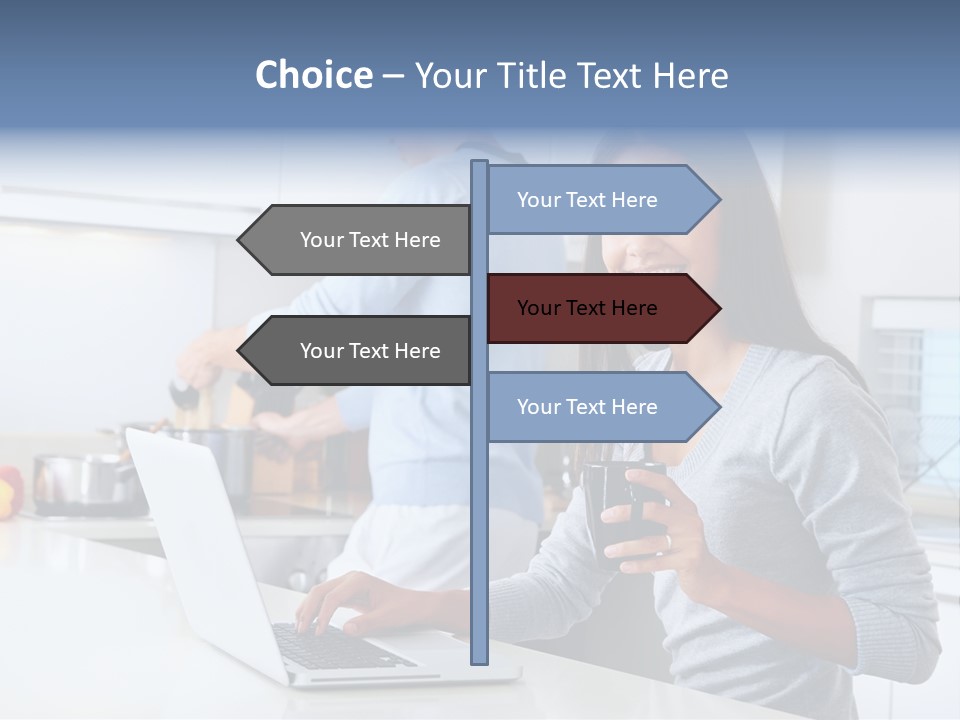 Choice – Your Title Text Here

Your Text Here

Your Text Here

Your Text Here

Your Text Here

Your Text Here